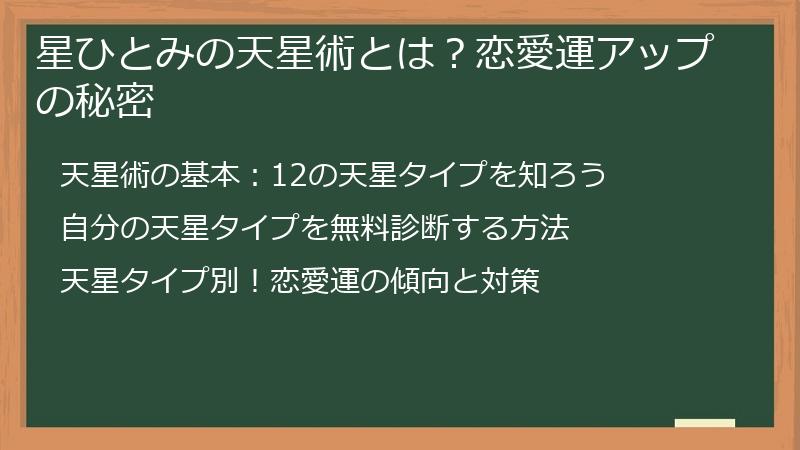 星ひとみの天星術とは？恋愛運アップの秘密

天星術の基本：12の天星タイプを知ろう

自分の天星タイプを無料診断する方法

天星タイプ別！恋愛運の傾向と対策